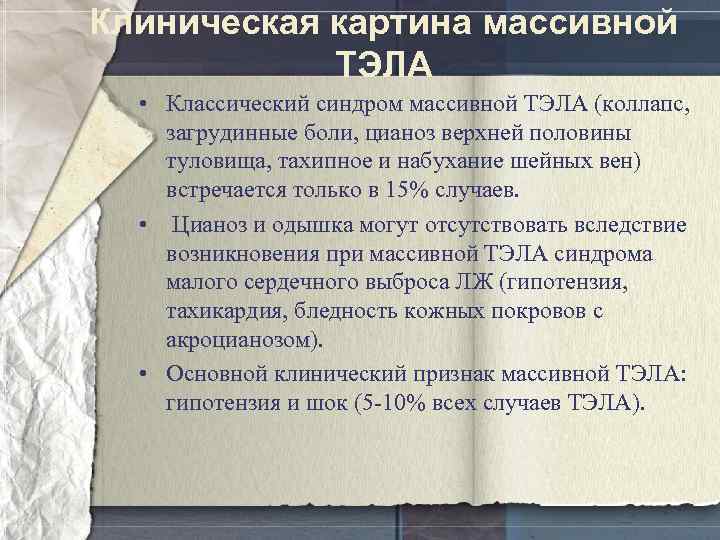 Клиническая картина массивной ТЭЛА

• Классический синдром массивной ТЭЛА (коллапс, загрудинные боли, цианоз верхней половины туловища, тахипное и набухание шейных вен) встречается только в 15% случаев.

• Цианоз и одышка могут отсутствовать вследствие возникновения при массивной ТЭЛА синдрома малого сердечного выброса ЛЖ (гипотензия, тахикардия, бледность кожных покровов с акроцианозом).

• Основной клинический признак массивной ТЭЛА: гипотензия и шок (5-10% всех случаев ТЭЛА).